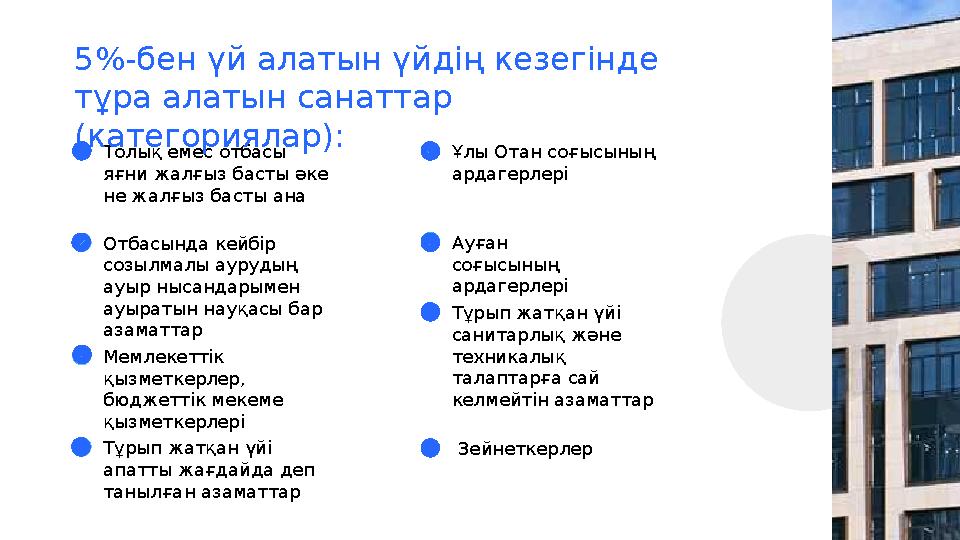 5%-бен үй алатын үйдің кезегінде тұра алатын санаттар (категориялар):

Толық емес отбасы яғни жалғыз басты әке не жалғыз басты ана

Отбасында кейбір созылмалы аурудың ауыр нысандарымен ауыратын науқасы бар азаматтар

Мемлекеттік қызметкерлер, бюджеттік мекеме қызметкерлері

Тұрып жатқан үйі апатты жағдайда деп танылған азаматтар

Ұлы Отан соғысының ардагерлері

Ауған соғысының ардагерлері

Тұрып жатқан үйі санитарлық және техникалық талаптарға сай келмейтін азаматтар

Зейнеткерлер